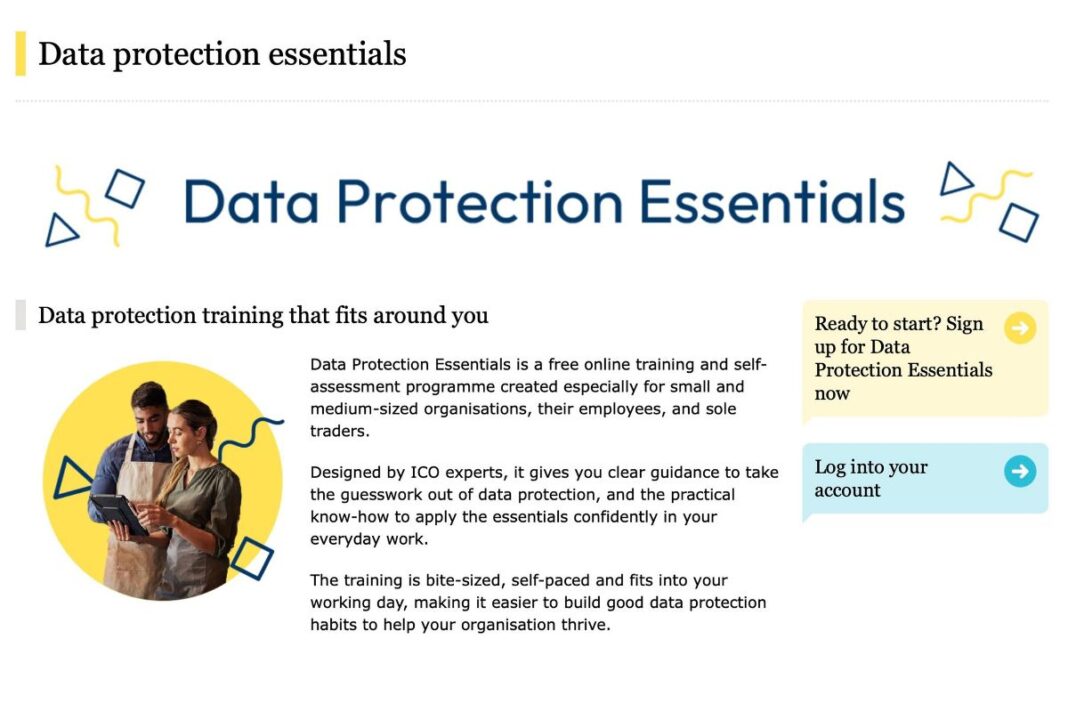 Data protection essentials

Data Protection Essentials

Data protection training that fits around you

Data Protection Essentials is a free online training and self-assessment programme created especially for small and medium-sized organisations, their employees, and sole traders.

Designed by ICO experts, it gives you clear guidance to take the guesswork out of data protection, and the practical know-how to apply the essentials confidently in your everyday work.

The training is bite-sized, self-paced and fits into your working day, making it easier to build good data protection habits to help your organisation thrive.

Ready to start? Sign up for Data Protection Essentials now

Log into your account